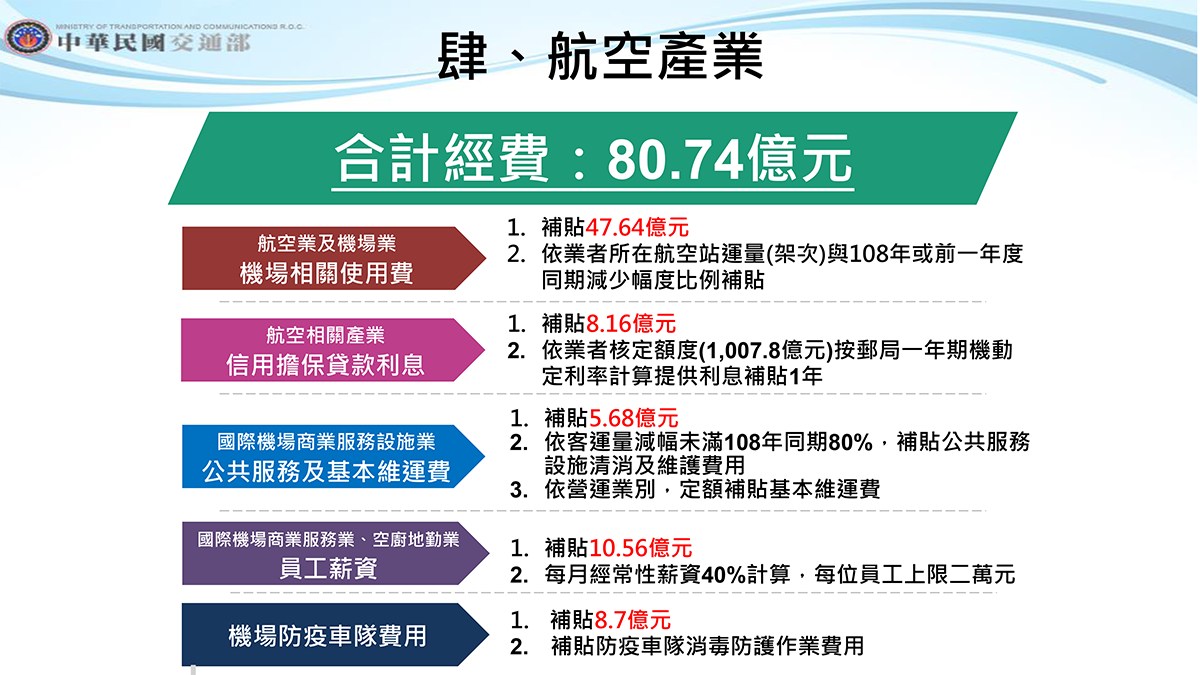 MINISTRY OF TRANSPORTATION AND COMMUNICATIONS R.O.C.
中華民國交通部

肆、航空產業

合計經費：80.74億元

航空業及機場業
機場相關使用費

1. 補貼47.64億元
2. 依業者所在航空站運量(架次)與108年或前一年度同期減少幅度比例補貼

航空相關產業
信用擔保貸款利息

1. 補貼8.16億元
2. 依業者核定額度(1,007.8億元)按郵局一年期機動定利率計算提供利息補貼1年

國際機場商業服務設施業
公共服務及基本維運費

1. 補貼5.68億元
2. 依客運量減幅未滿108年同期80%，補貼公共服務設施清消及維護費用
3. 依營運業別，定額補貼基本維運費

國際機場商業服務業、空廚地勤業
員工薪資

1. 補貼10.56億元
2. 每月經常性薪資40%計算，每位員工上限二萬元

機場防疫車隊費用

1. 補貼8.7億元
2. 補貼防疫車隊消毒防護作業費用